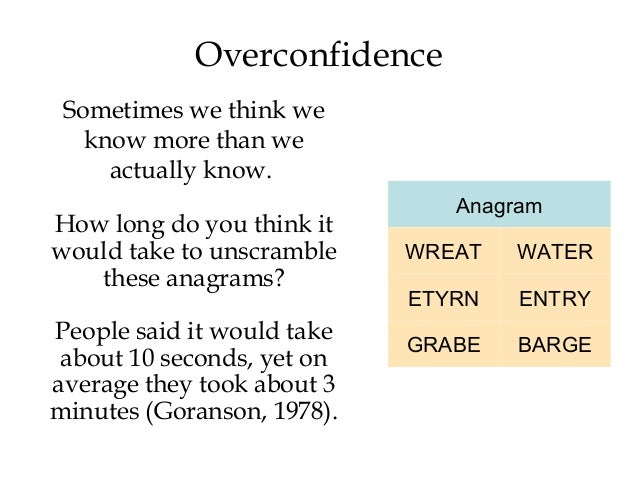 Overconfidence

Sometimes we think we know more than we actually know.

How long do you think it would take to unscramble these anagrams?

People said it would take about 10 seconds, yet on average they took about 3 minutes (Goranson, 1978).

| Anagram | |
|---|---|
| WREAT | WATER |
| ETYRN | ENTRY |
| GRABE | BARGE |